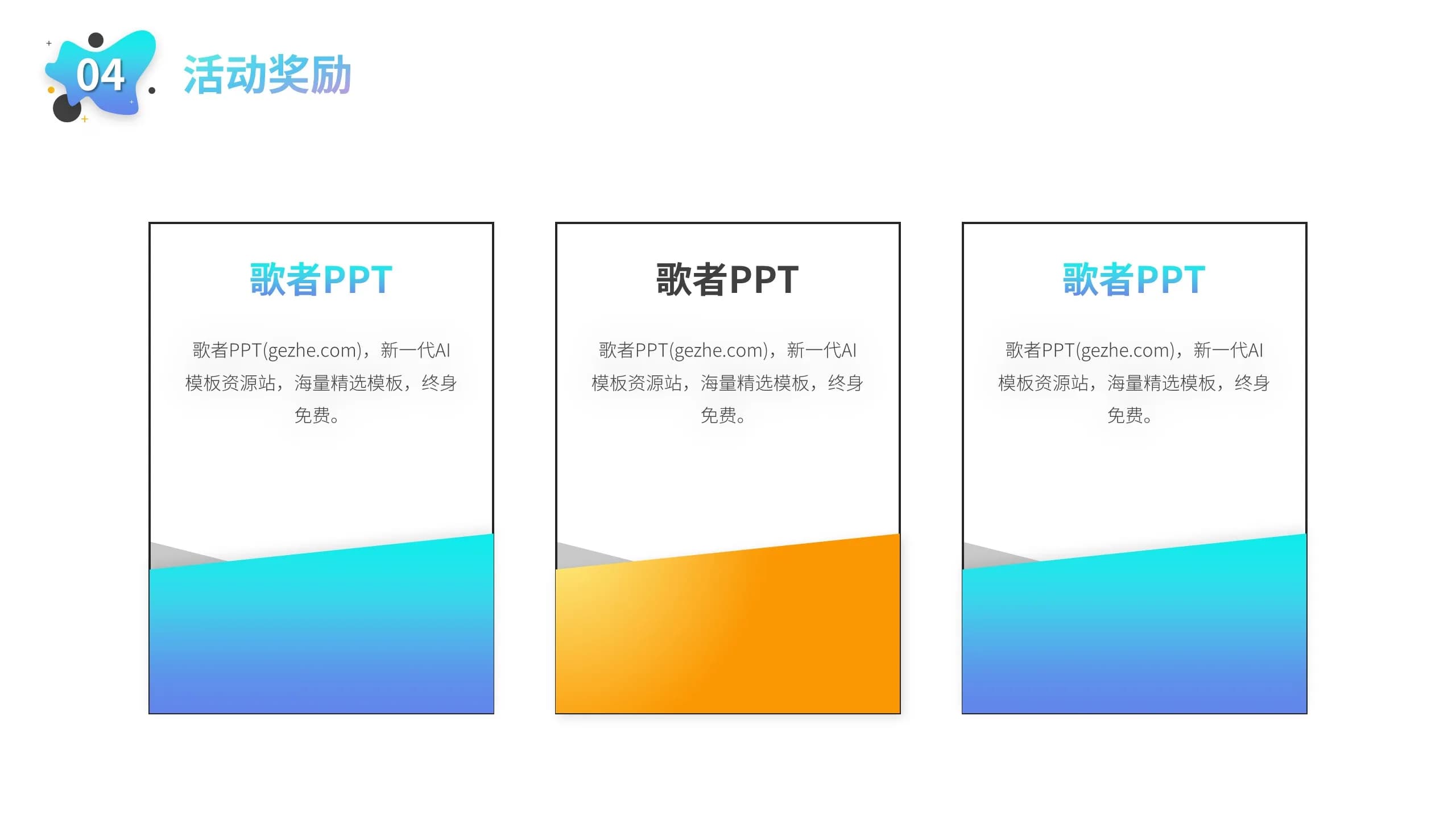 04

活动奖励

歌者PPT

歌者PPT(gezhe.com)，新一代AI模板资源站，海量精选模板，终身免费。

歌者PPT

歌者PPT(gezhe.com)，新一代AI模板资源站，海量精选模板，终身免费。

歌者PPT

歌者PPT(gezhe.com)，新一代AI模板资源站，海量精选模板，终身免费。